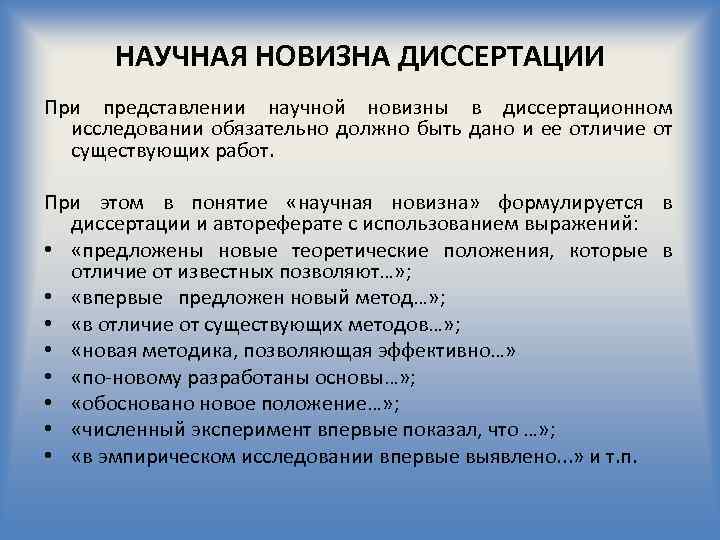 НАУЧНАЯ НОВИЗНА ДИССЕРТАЦИИ

При представлении научной новизны в диссертационном исследовании обязательно должно быть дано и ее отличие от существующих работ.

При этом в понятие «научная новизна» формулируется в диссертации и автореферате с использованием выражений:

• «предложены новые теоретические положения, которые в отличие от известных позволяют…»;
• «впервые предложен новый метод…»;
• «в отличие от существующих методов…»;
• «новая методика, позволяющая эффективно…»
• «по-новому разработаны основы…»;
• «обосновано новое положение…»;
• «численный эксперимент впервые показал, что …»;
• «в эмпирическом исследовании впервые выявлено...» и т.п.